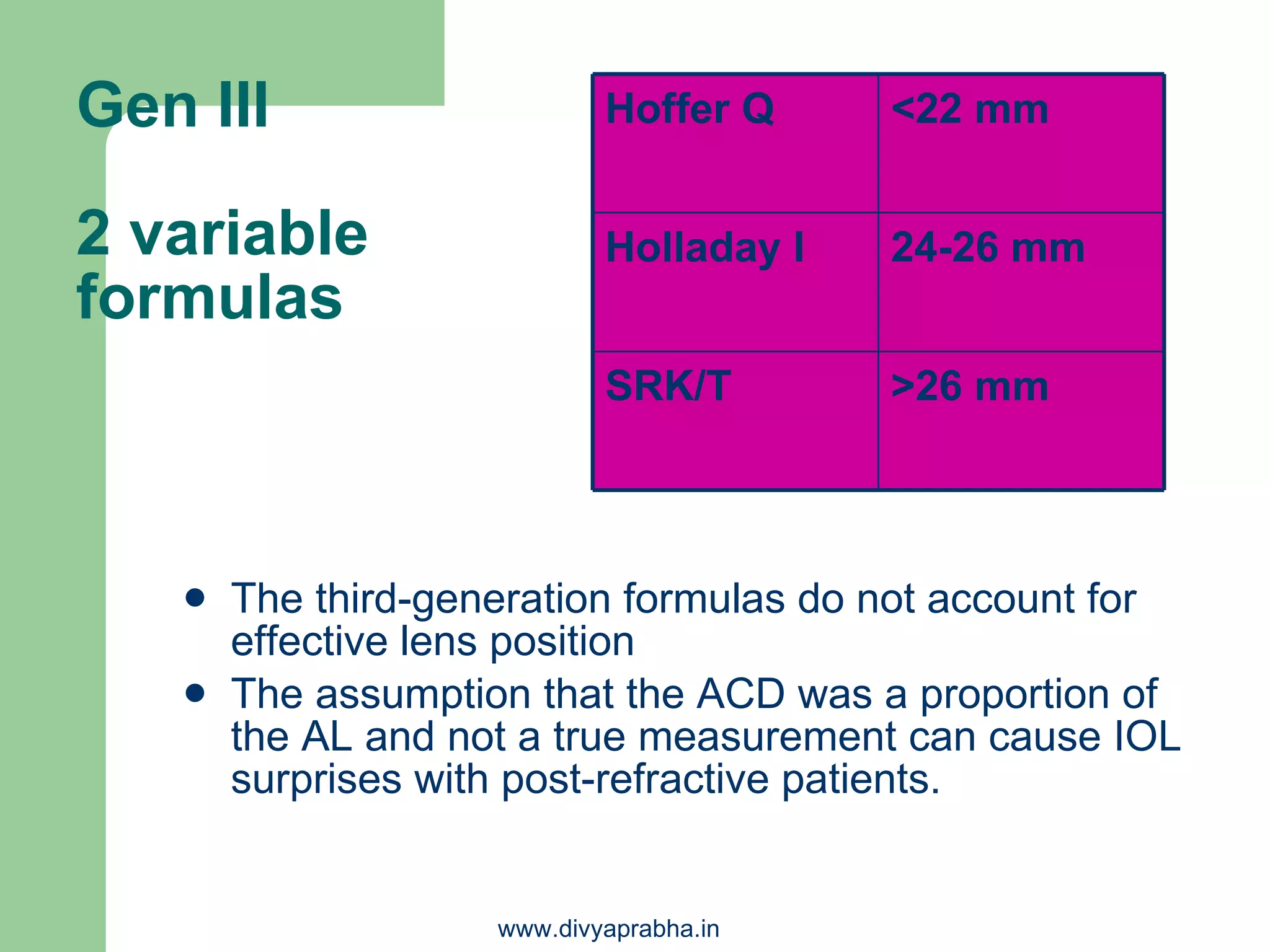 Gen III

2 variable formulas

| Hoffer Q | <22 mm |
|---|---|
| Holladay I | 24-26 mm |
| SRK/T | >26 mm |

- The third-generation formulas do not account for effective lens position
- The assumption that the ACD was a proportion of the AL and not a true measurement can cause IOL surprises with post-refractive patients.

www.divyaprabha.in